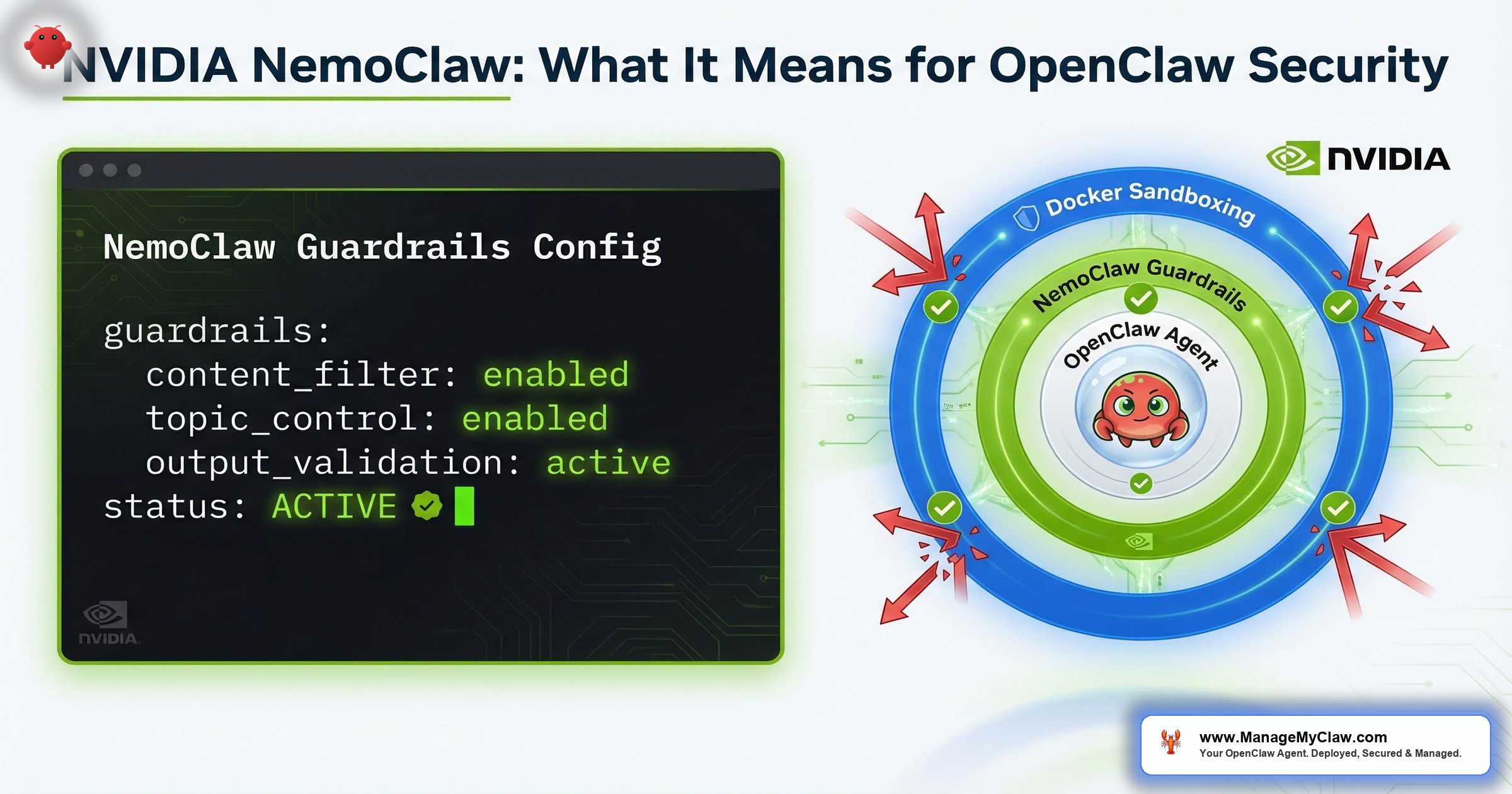 NVIDIA NemoClaw: What It Means for OpenClaw Security

NemoClaw Guardrails Config

guardrails:
content_filter: enabled
topic_control: enabled
output_validation: active
status: ACTIVE

NVIDIA

NVIDIA

Docker Sandboxing

NemoClaw Guardrails

OpenClaw Agent

www.ManageMyClaw.com
Your OpenClaw Agent. Deployed, Secured & Managed.